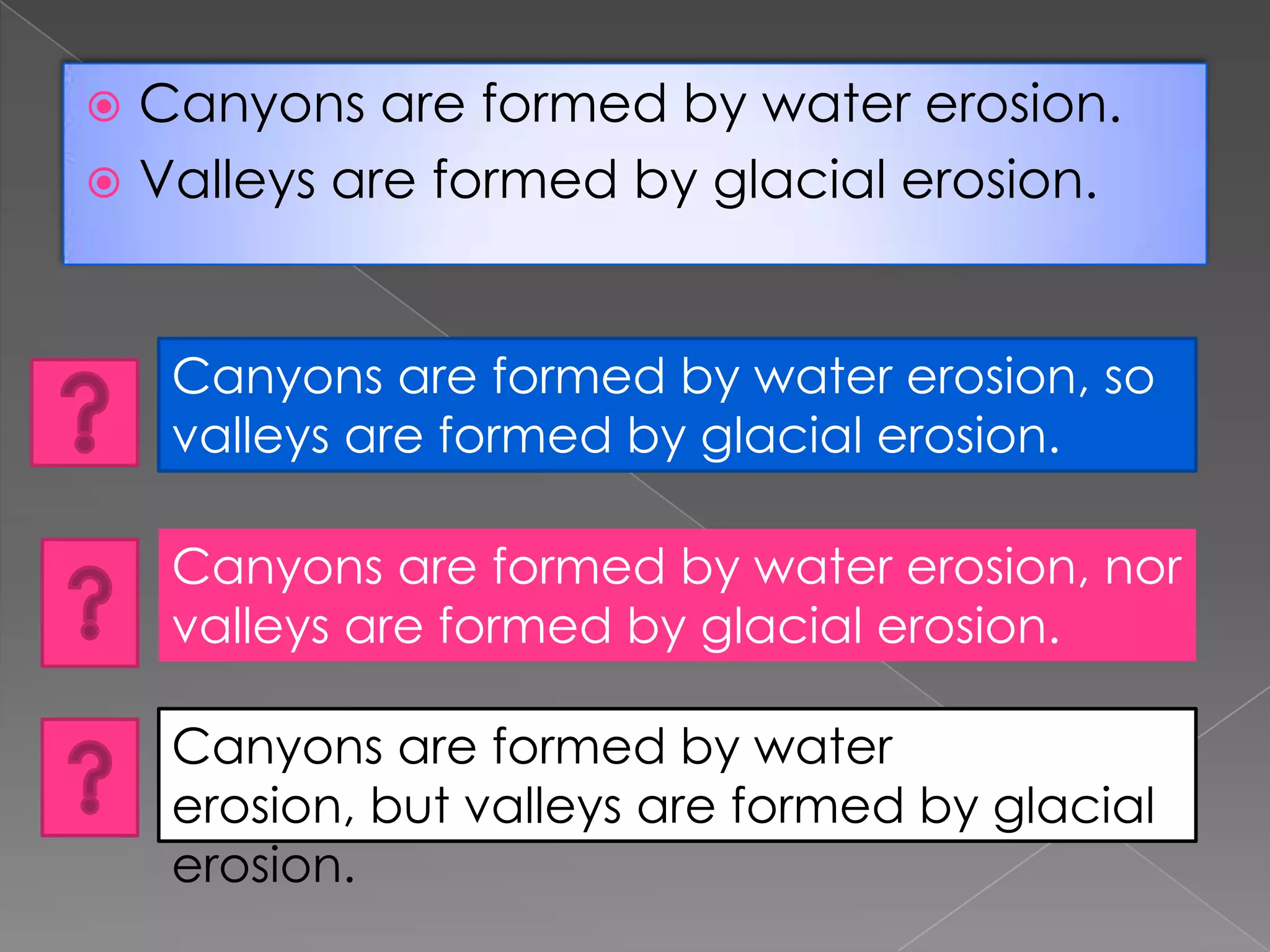 Canyons are formed by water erosion.
Valleys are formed by glacial erosion.

?

Canyons are formed by water erosion, so valleys are formed by glacial erosion.

?

Canyons are formed by water erosion, nor valleys are formed by glacial erosion.

?

Canyons are formed by water erosion, but valleys are formed by glacial erosion.